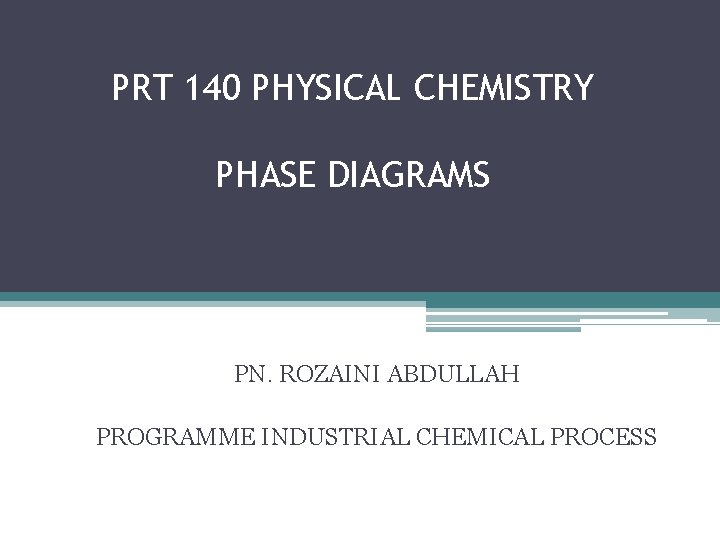 PRT 140 PHYSICAL CHEMISTRY

PHASE DIAGRAMS

PN. ROZAINI ABDULLAH

PROGRAMME INDUSTRIAL CHEMICAL PROCESS